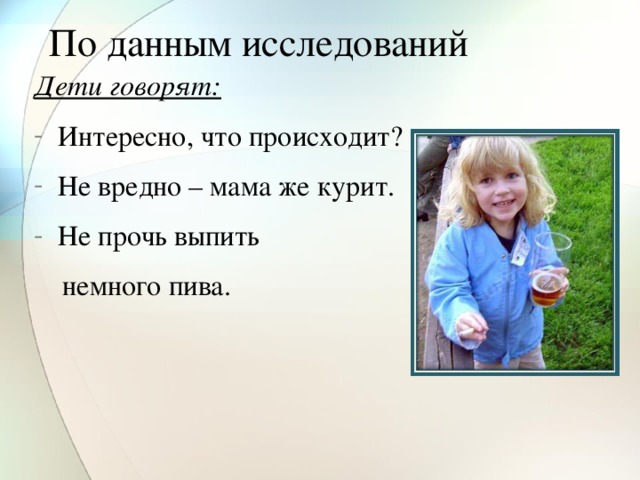 По данным исследований

Дети говорят:

- Интересно, что происходит?
- Не вредно – мама же курит.
- Не прочь выпить немного пива.